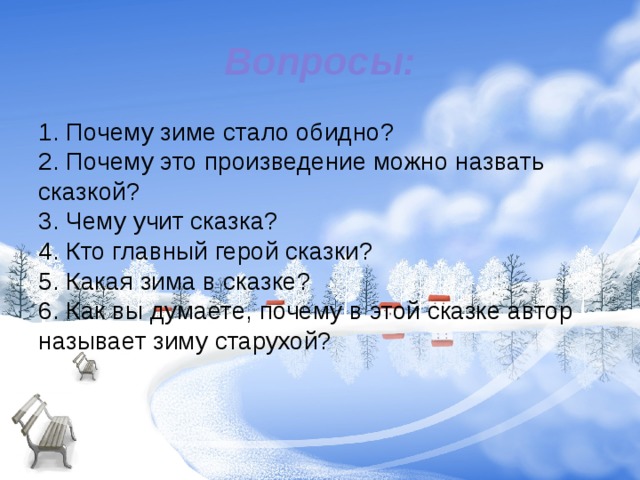 Вопросы:

1. Почему зиме стало обидно?
2. Почему это произведение можно назвать сказкой?
3. Чему учит сказка?
4. Кто главный герой сказки?
5. Какая зима в сказке?
6. Как вы думаете, почему в этой сказке автор называет зиму старухой?